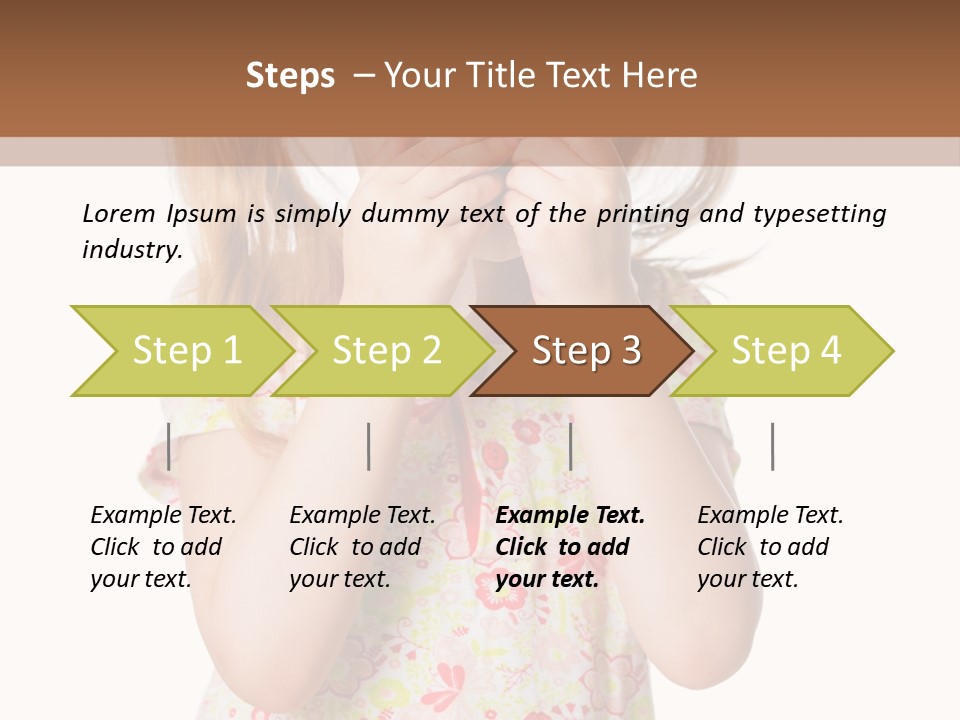 Steps – Your Title Text Here

Lorem Ipsum is simply dummy text of the printing and typesetting industry.

Step 1

Step 2

Step 3

Step 4

Example Text. Click to add your text.

Example Text. Click to add your text.

Example Text. Click to add your text.

Example Text. Click to add your text.